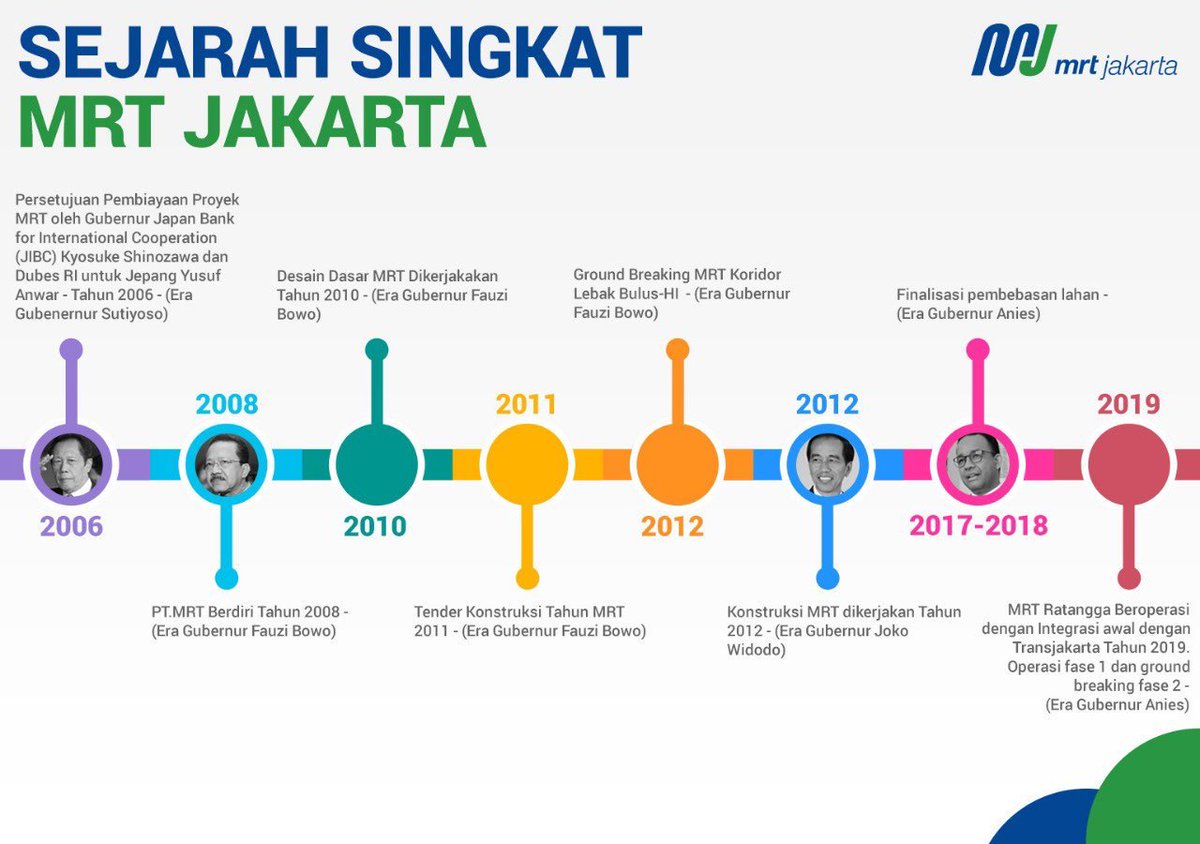 SEJARAH SINGKAT
MRT JAKARTA

mrt jakarta

Persetujuan Pembiayaan Proyek MRT oleh Gubernur Japan Bank for International Cooperation (JIBC) Kyosuke Shinozawa dan Dubes RI untuk Jepang Yusuf Anwar - Tahun 2006 - (Era Gubenernur Sutiyoso)

2006

2008

PT.MRT Berdiri Tahun 2008 - (Era Gubernur Fauzi Bowo)

Desain Dasar MRT Dikerjakakan Tahun 2010 - (Era Gubernur Fauzi Bowo)

2010

2011

Tender Konstruksi Tahun MRT 2011 - (Era Gubernur Fauzi Bowo)

Ground Breaking MRT Koridor Lebak Bulus-HI - (Era Gubernur Fauzi Bowo)

2012

2012

Konstruksi MRT dikerjakan Tahun 2012 - (Era Gubernur Joko Widodo)

Finalisasi pembebasan lahan - (Era Gubernur Anies)

2017-2018

2019

MRT Ratangga Beroperasi dengan Integrasi awal dengan Transjakarta Tahun 2019. Operasi fase 1 dan ground breaking fase 2 - (Era Gubernur Anies)